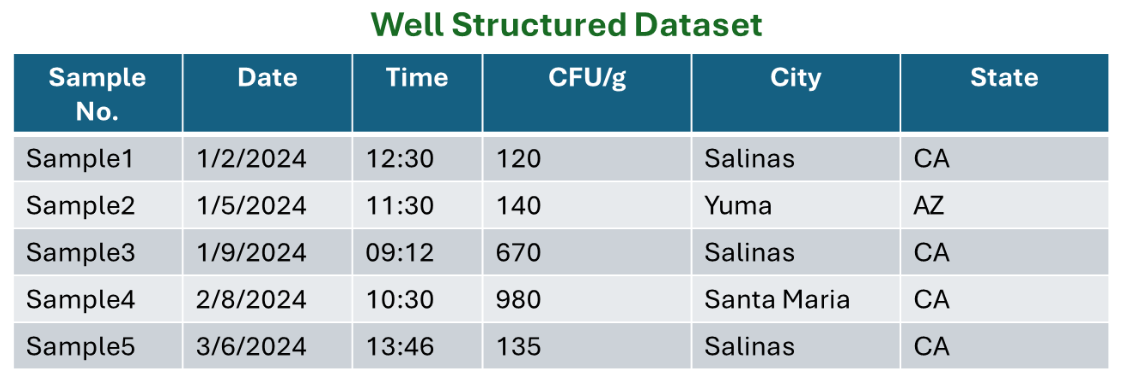 Well Structured Dataset

| Sample No. | Date | Time | CFU/g | City | State |
|---|---|---|---|---|---|
| Sample1 | 1/2/2024 | 12:30 | 120 | Salinas | CA |
| Sample2 | 1/5/2024 | 11:30 | 140 | Yuma | AZ |
| Sample3 | 1/9/2024 | 09:12 | 670 | Salinas | CA |
| Sample4 | 2/8/2024 | 10:30 | 980 | Santa Maria | CA |
| Sample5 | 3/6/2024 | 13:46 | 135 | Salinas | CA |